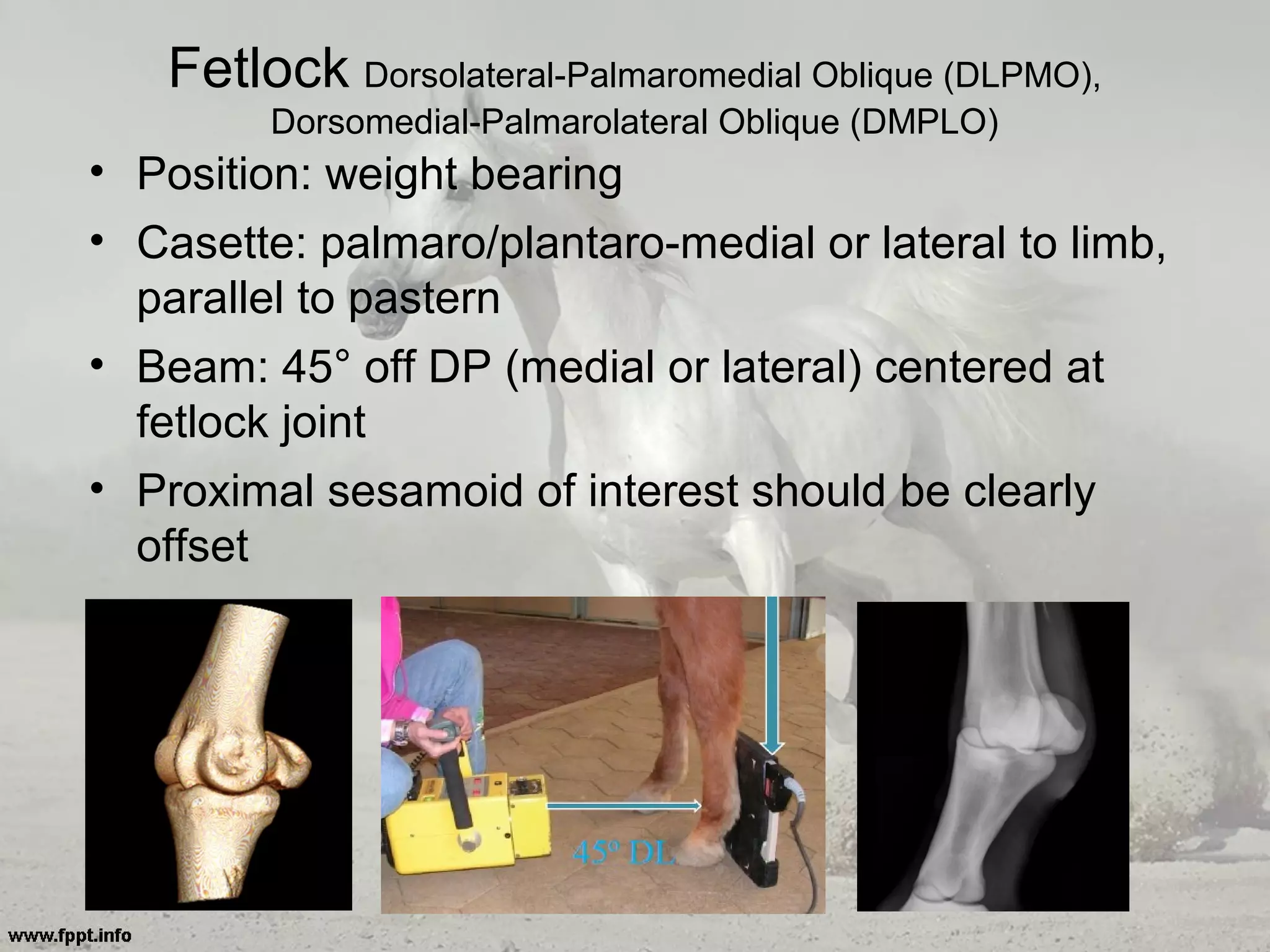 Fetlock Dorsolateral-Palmaromedial Oblique (DLPMO), Dorsomedial-Palmarolateral Oblique (DMPLO)

• Position: weight bearing
• Casette: palmaro/plantaro-medial or lateral to limb, parallel to pastern
• Beam: 45° off DP (medial or lateral) centered at fetlock joint
• Proximal sesamoid of interest should be clearly offset

45° DL

www.fppt.info